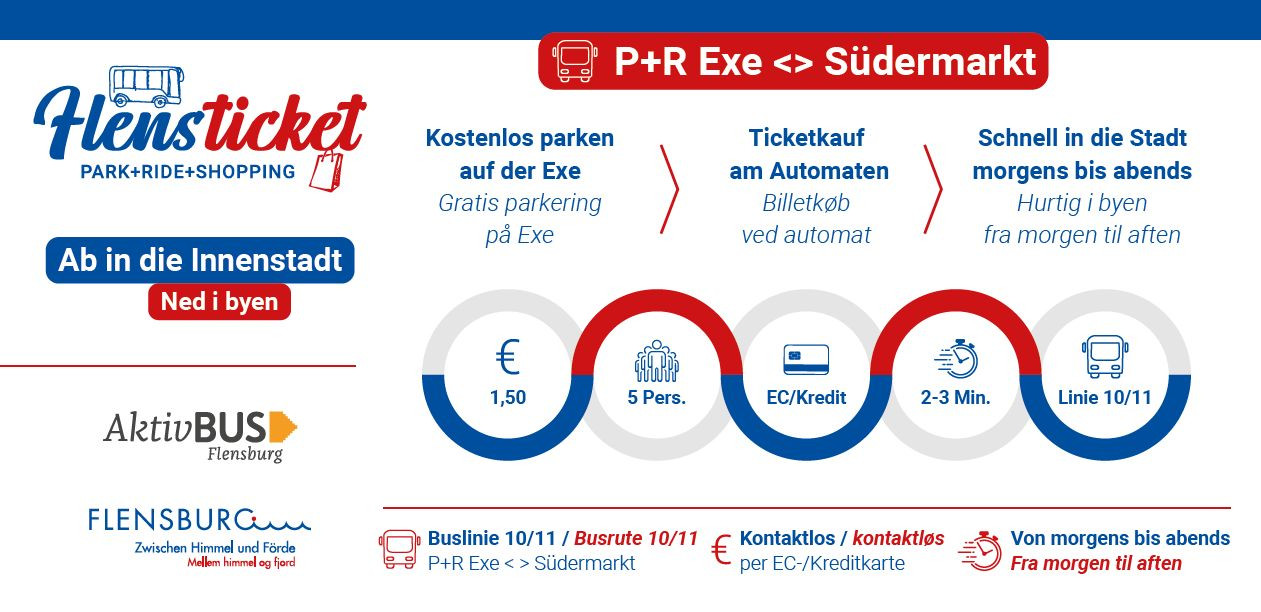 Flensticket
PARK+RIDE+SHOPPING

Ab in die Innenstadt
Ned i byen

AktivBUS
Flensburg

FLENSBURG
Zwischen Himmel und Förde
Mellem himmel og fjord

P+R Exe <> Südermarkt

Kostenlos parken auf der Exe
Gratis parkering på Exe

Ticketkauf am Automaten
Billetkøb ved automat

Schnell in die Stadt morgens bis abends
Hurtig i byen fra morgen til aften

€
1,50

5 Pers.

EC/Kredit

2-3 Min.

Linie 10/11

Buslinie 10/11 / Busrute 10/11
P+R Exe < > Südermarkt

€
Kontaktlos / kontaktløs
per EC-/Kreditkarte

Von morgens bis abends
Fra morgen til aften